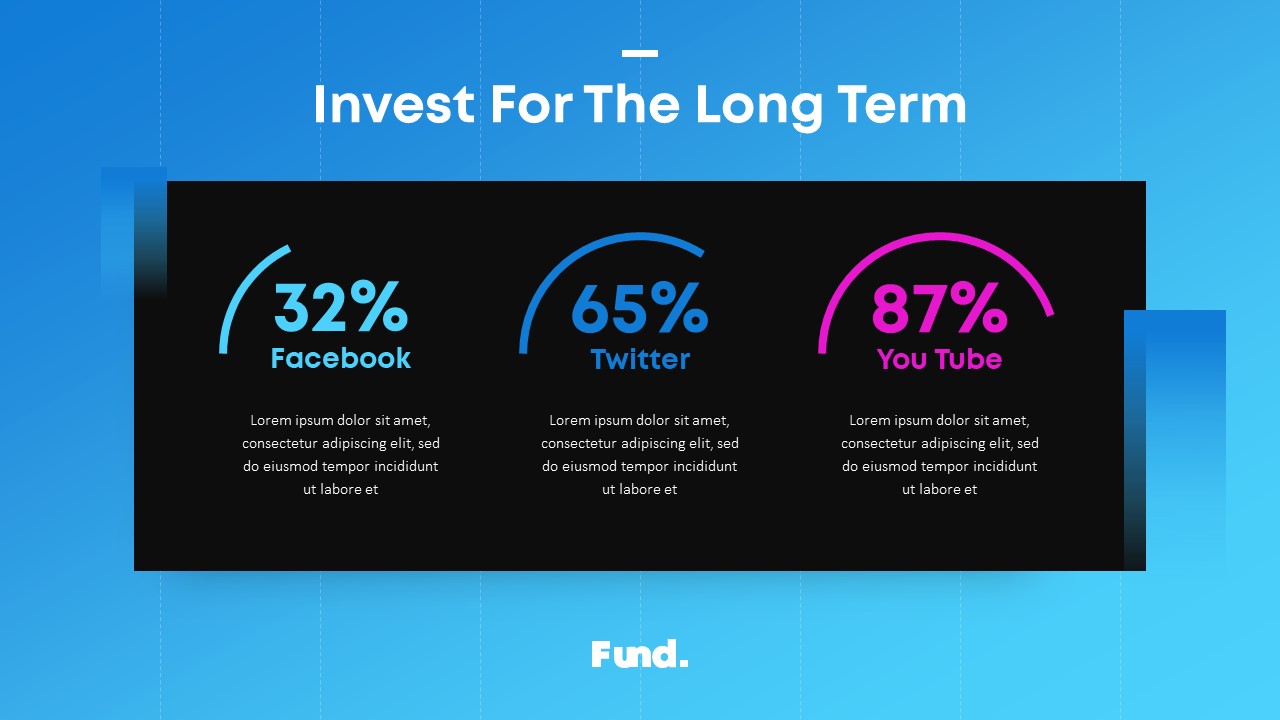 Invest For The Long Term

32%
Facebook

Lorem ipsum dolor sit amet, consectetur adipiscing elit, sed do eiusmod tempor incididunt ut labore et

65%
Twitter

Lorem ipsum dolor sit amet, consectetur adipiscing elit, sed do eiusmod tempor incididunt ut labore et

87%
You Tube

Lorem ipsum dolor sit amet, consectetur adipiscing elit, sed do eiusmod tempor incididunt ut labore et

Fund.